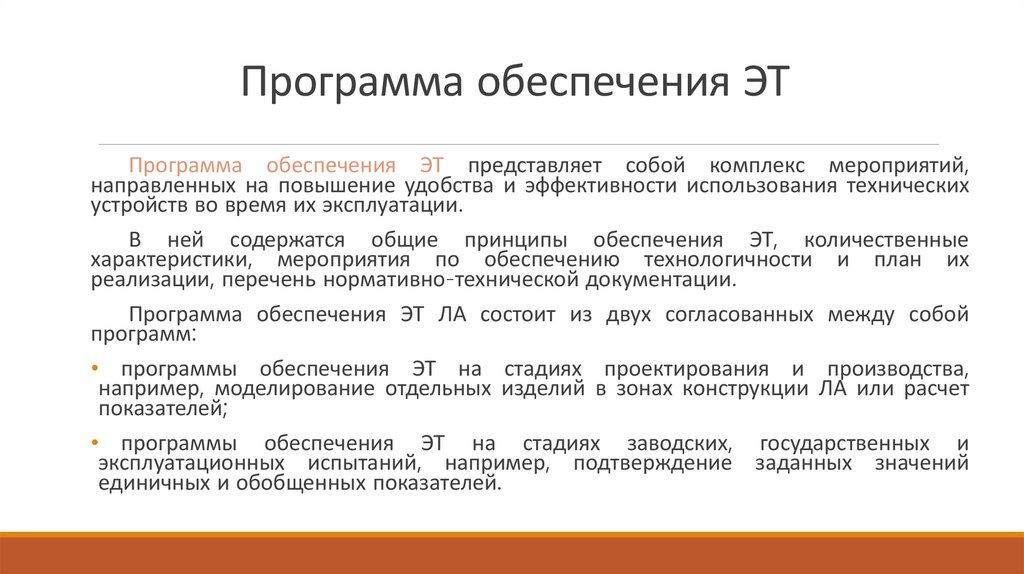 Программа обеспечения ЭТ

Программа обеспечения ЭТ представляет собой комплекс мероприятий, направленных на повышение удобства и эффективности использования технических устройств во время их эксплуатации.

В ней содержатся общие принципы обеспечения ЭТ, количественные характеристики, мероприятия по обеспечению технологичности и план их реализации, перечень нормативно-технической документации.

Программа обеспечения ЭТ ЛА состоит из двух согласованных между собой программ:

• программы обеспечения ЭТ на стадиях проектирования и производства, например, моделирование отдельных изделий в зонах конструкции ЛА или расчет показателей;

• программы обеспечения ЭТ на стадиях заводских, государственных и эксплуатационных испытаний, например, подтверждение заданных значений единичных и обобщенных показателей.